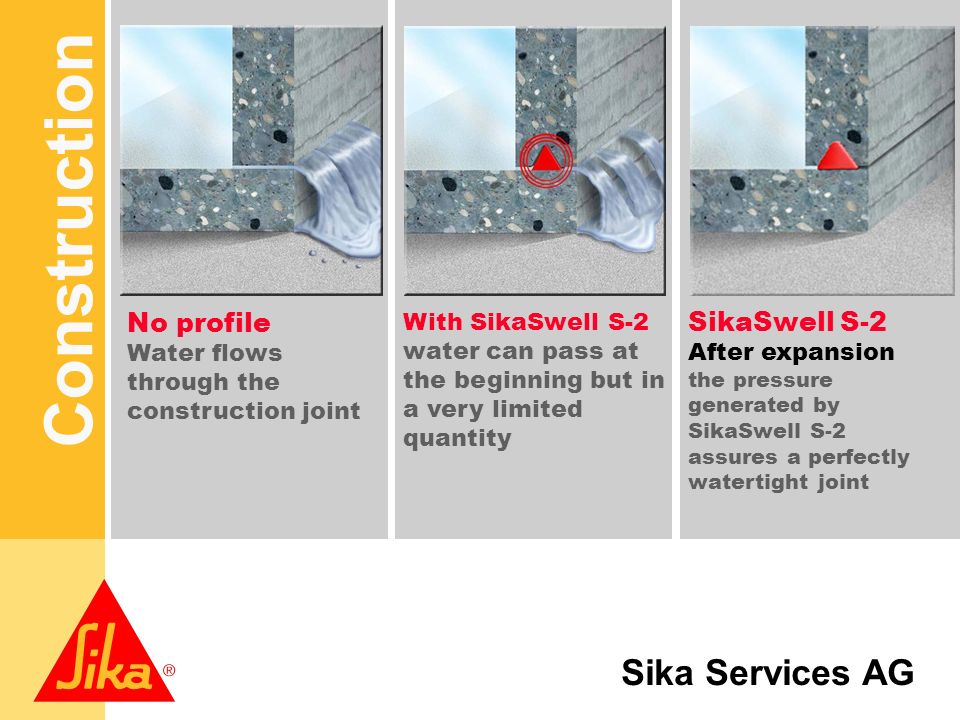 Construction

No profile
Water flows through the construction joint

With SikaSwell S-2
water can pass at the beginning but in a very limited quantity

SikaSwell S-2
After expansion
the pressure generated by SikaSwell S-2 assures a perfectly watertight joint

Sika®

Sika Services AG